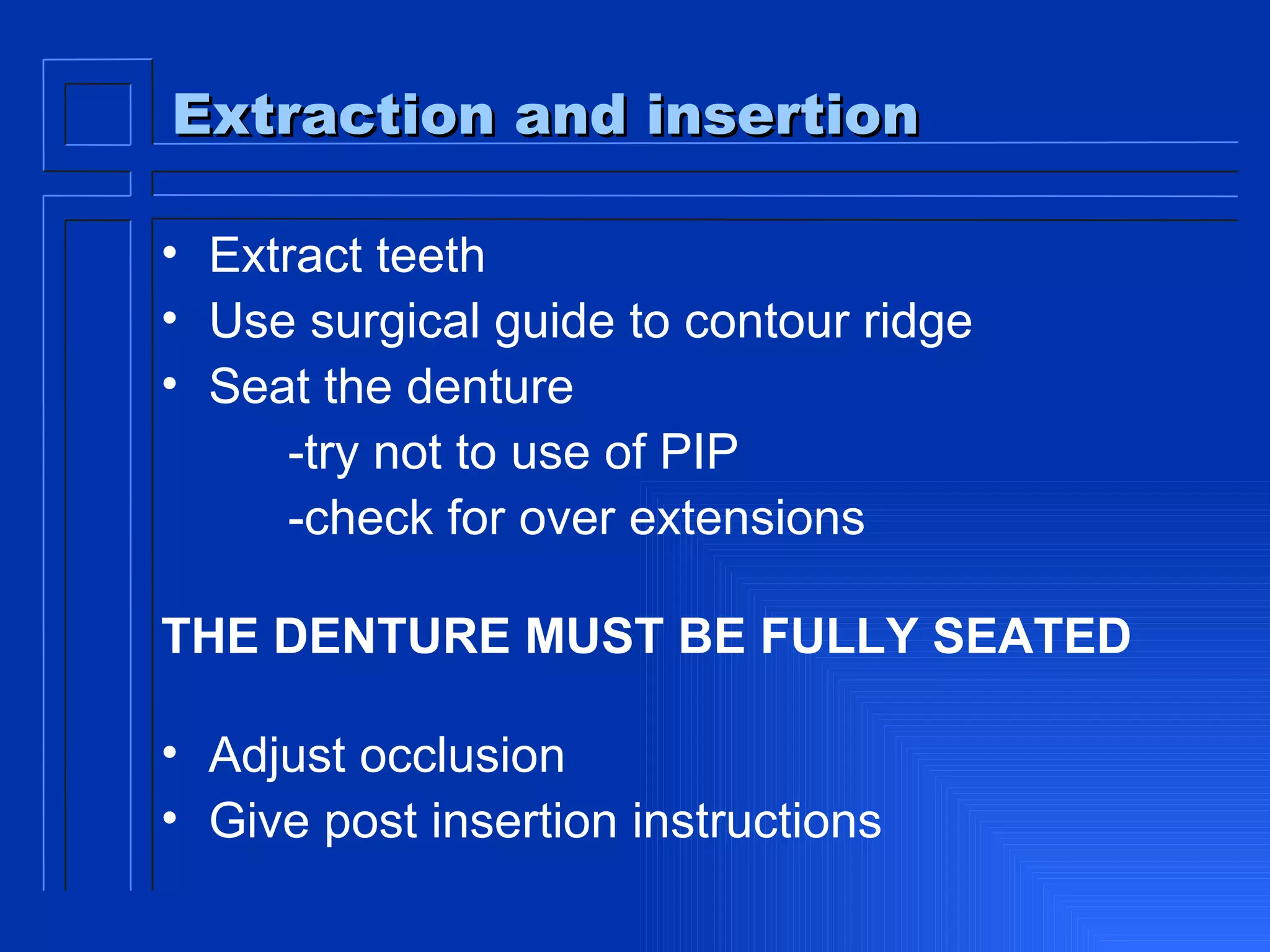 Extraction and insertion

• Extract teeth
• Use surgical guide to contour ridge
• Seat the denture
-try not to use of PIP
-check for over extensions

THE DENTURE MUST BE FULLY SEATED

• Adjust occlusion
• Give post insertion instructions